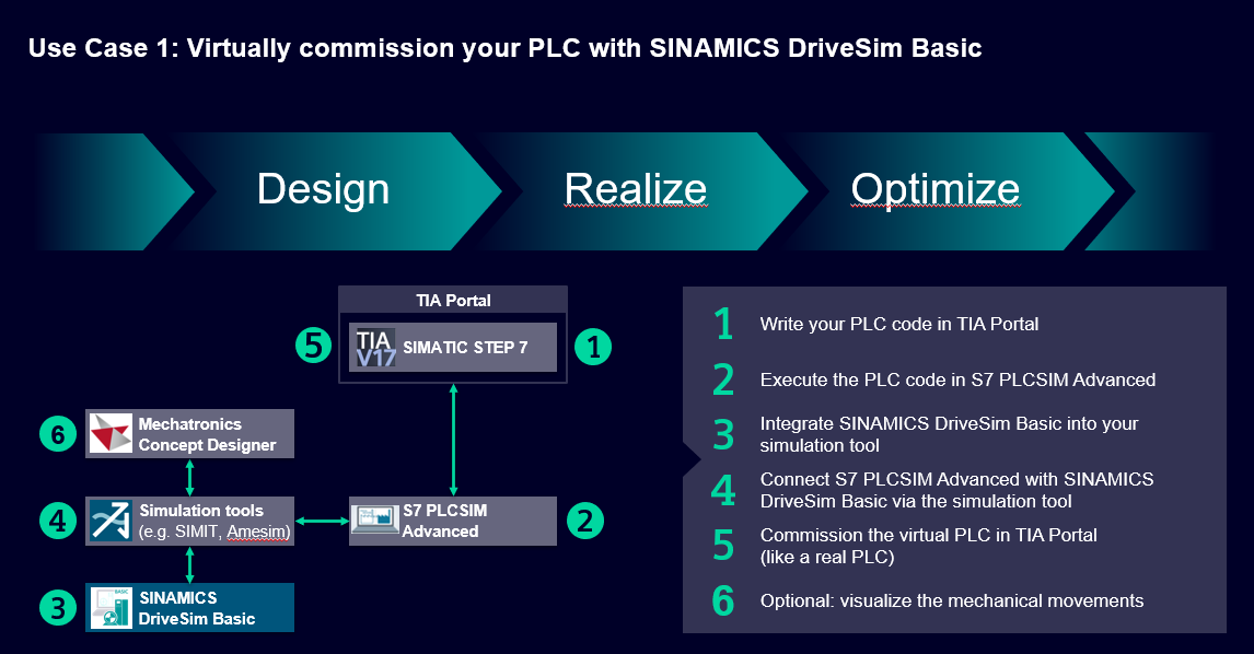 Use Case 1: Virtually commission your PLC with SINAMICS DriveSim Basic

Design

Realize

Optimize

TIA Portal

5

TIA V17

SIMATIC STEP 7

1

6

Mechatronics Concept Designer

4

Simulation tools (e.g. SIMIT, Amesim)

S7 PLCSIM Advanced

2

3

SINAMICS DriveSim Basic

1 Write your PLC code in TIA Portal

2 Execute the PLC code in S7 PLCSIM Advanced

3 Integrate SINAMICS DriveSim Basic into your simulation tool

4 Connect S7 PLCSIM Advanced with SINAMICS DriveSim Basic via the simulation tool

5 Commission the virtual PLC in TIA Portal (like a real PLC)

6 Optional: visualize the mechanical movements